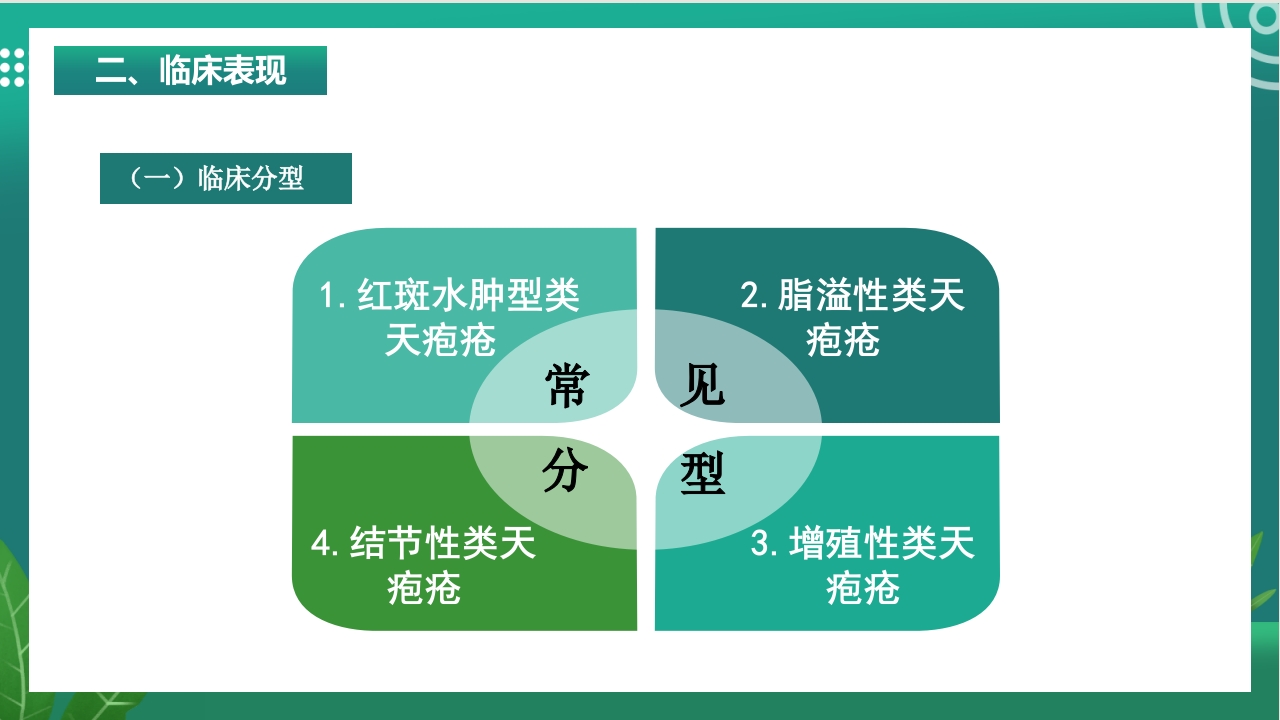 二、临床表现

（一）临床分型

1. 红斑水肿型类天疱疮

2. 脂溢性类天疱疮

常 见

分 型

4. 结节性类天疱疮

3. 增殖性类天疱疮